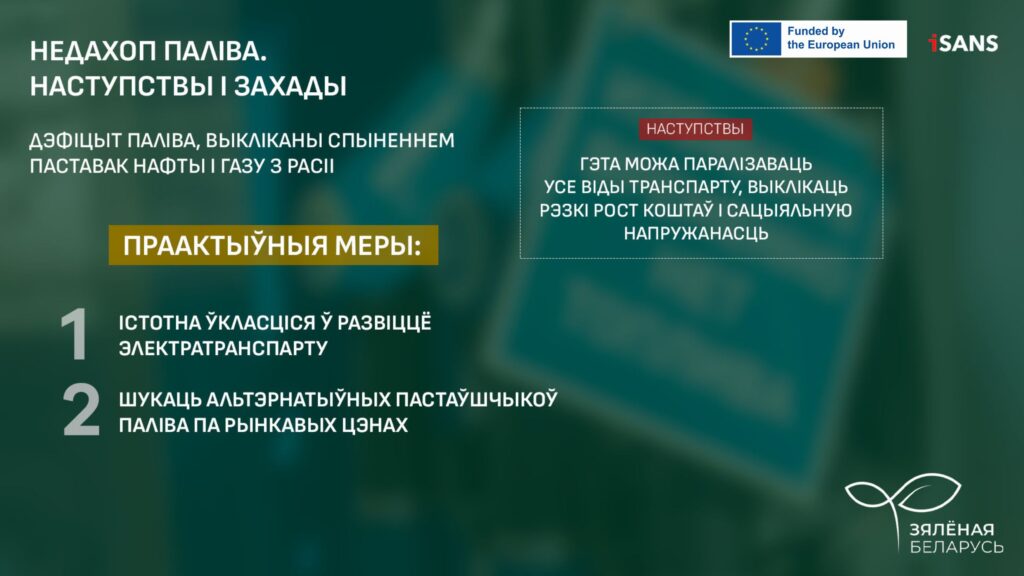 НЕДАХОП ПАЛІВА.
НАСТУПСТВЫ І ЗАХАДЫ

Funded by the European Union

iSANS

ДЭФІЦЫТ ПАЛІВА, ВЫКЛІКАНЫ СПЫНЕННЕМ ПАСТАВАК НАФТЫ І ГАЗУ З РАСІІ

НАСТУПСТВЫ

ГЭТА МОЖА ПАРАЛІЗАВАЦЬ УСЕ ВІДЫ ТРАНСПАРТУ, ВЫКЛІКАЦЬ РЭЗКІ РОСТ КОШТАЎ І САЦЫЯЛЬНУЮ НАПРУЖАНАСЦЬ

ПРААКТЫЎНЫЯ МЕРЫ:

1 ІСТОТНА ЎКЛАСЦІСЯ Ў РАЗВІЦЦЁ ЭЛЕКТРАТРАНСПАРТУ

2 ШУКАЦЬ АЛЬТЭРНАТЫЎНЫХ ПАСТАЎШЧЫКОЎ ПАЛІВА ПА РЫНКАВЫХ ЦЭНАХ

ЗЯЛЁНАЯ БЕЛАРУСЬ